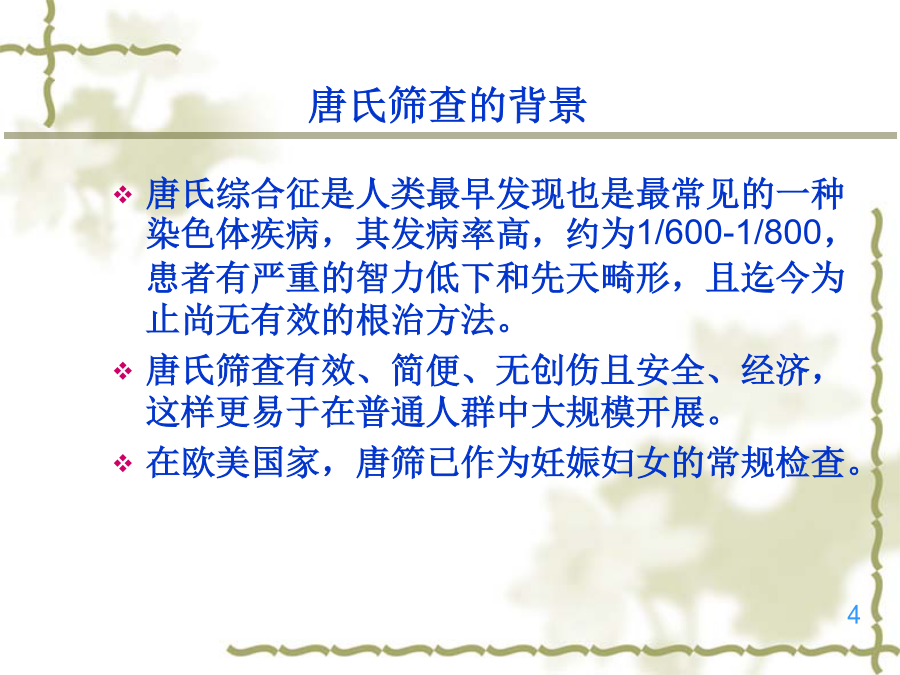 唐氏筛查的背景

❖ 唐氏综合征是人类最早发现也是最常见的一种染色体疾病，其发病率高，约为1/600-1/800，患者有严重的智力低下和先天畸形，且迄今为止尚无有效的根治方法。

❖ 唐氏筛查有效、简便、无创伤且安全、经济，这样更易于在普通人群中大规模开展。

❖ 在欧美国家，唐筛已作为妊娠妇女的常规检查。

4